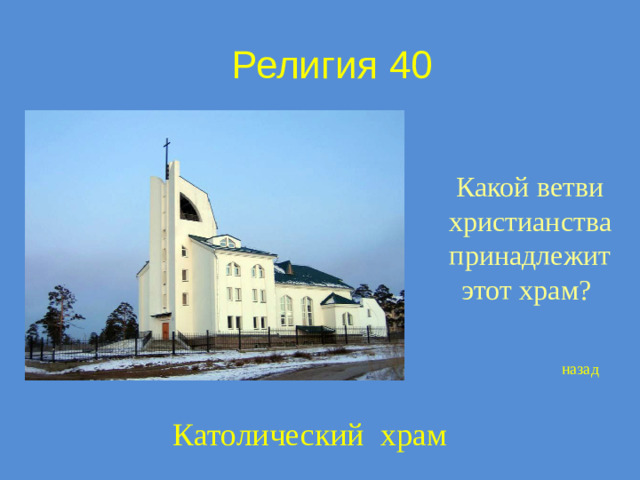 Религия 40

Какой ветви христианства принадлежит этот храм?

назад

Католический храм